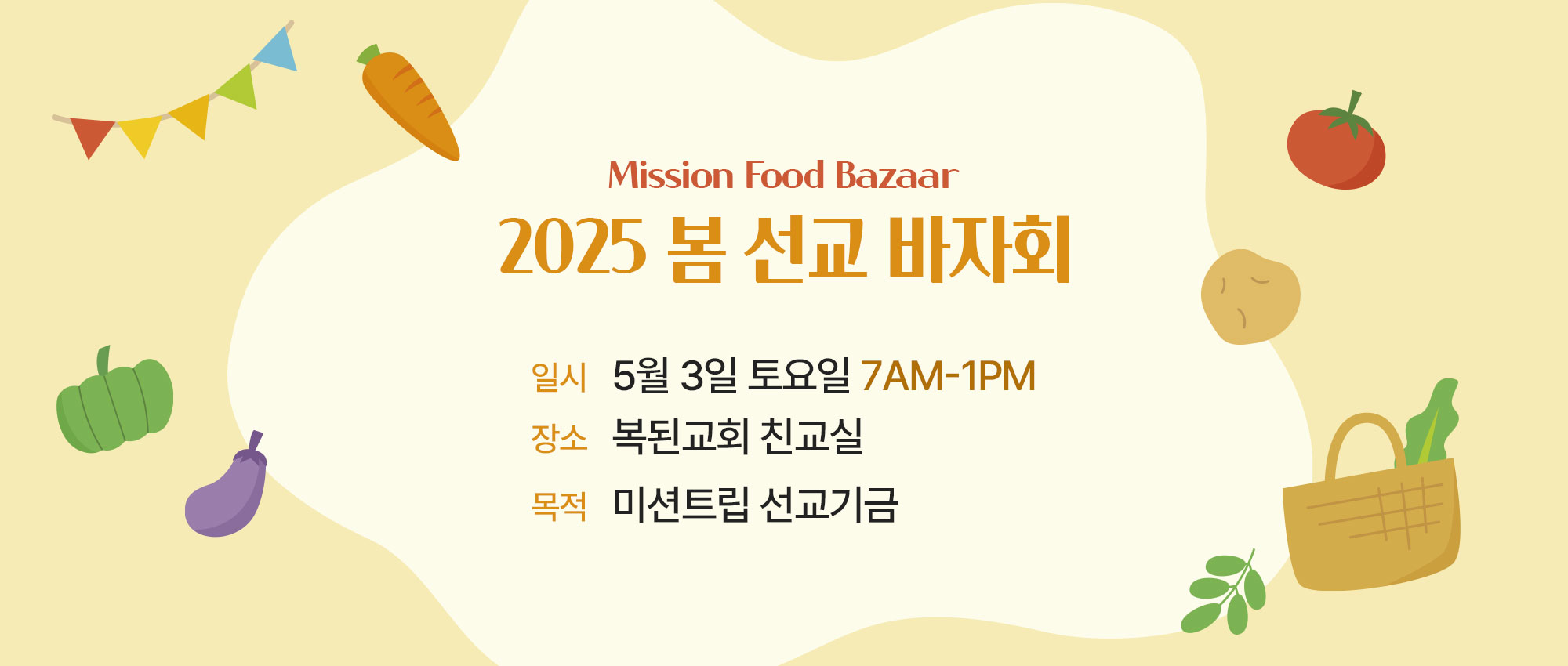 Mission Food Bazaar
2025 봄 선교 바자회

일시 5월 3일 토요일 7AM-1PM
장소 복된교회 친교실
목적 미션트립 선교기금